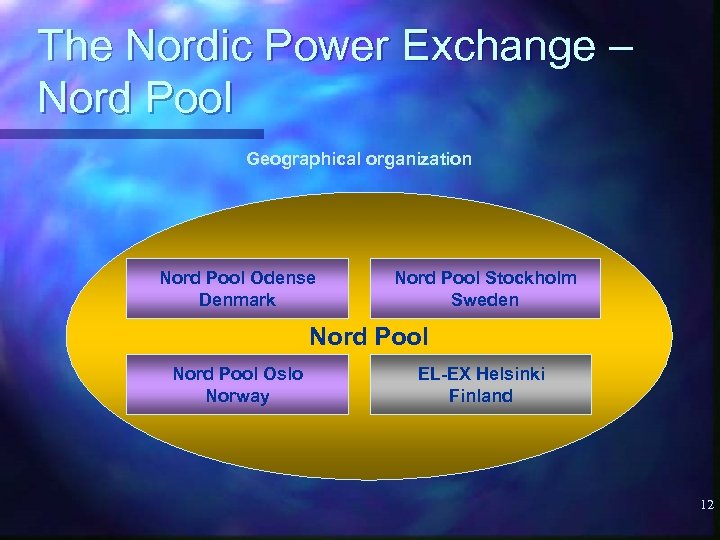 The Nordic Power Exchange – Nord Pool

Geographical organization

Nord Pool Odense
Denmark

Nord Pool Stockholm
Sweden

Nord Pool

Nord Pool Oslo
Norway

EL-EX Helsinki
Finland

12